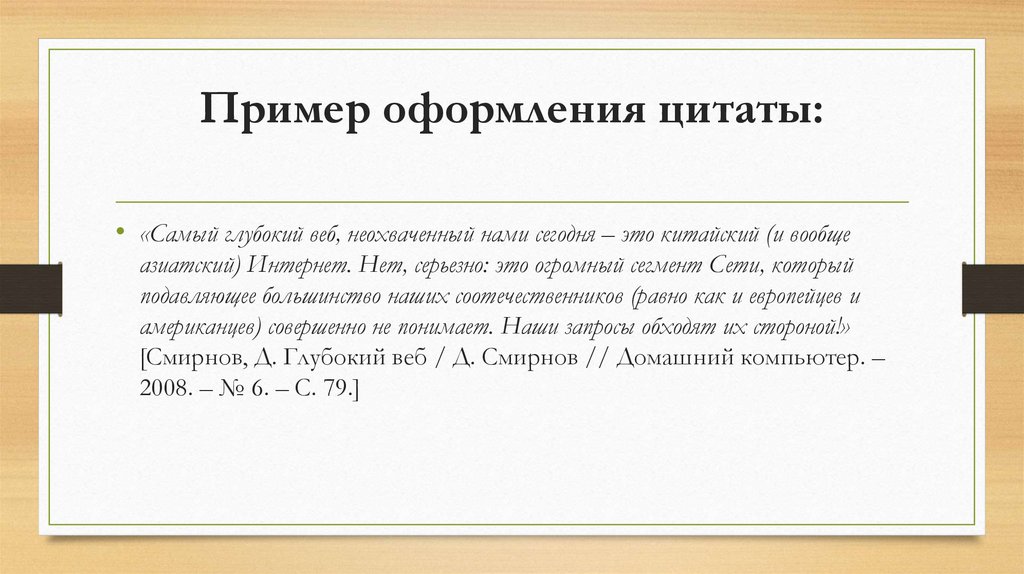 Пример оформления цитаты:

• «Самый глубокий веб, неохваченный нами сегодня – это китайский (и вообще азиатский) Интернет. Нет, серьезно: это огромный сегмент Сети, который подавляющее большинство наших соотечественников (равно как и европейцев и американцев) совершенно не понимает. Наши запросы обходят их стороной!» [Смирнов, Д. Глубокий веб / Д. Смирнов // Домашний компьютер. – 2008. – № 6. – С. 79.]